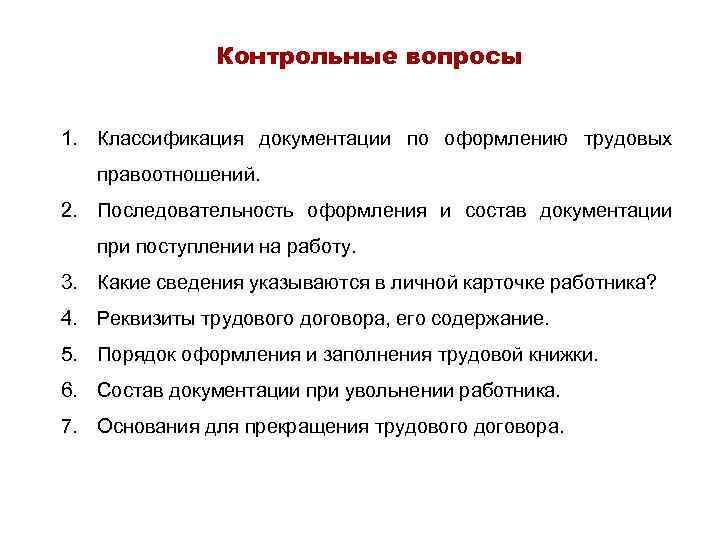 Контрольные вопросы

1. Классификация документации по оформлению трудовых правоотношений.
2. Последовательность оформления и состав документации при поступлении на работу.
3. Какие сведения указываются в личной карточке работника?
4. Реквизиты трудового договора, его содержание.
5. Порядок оформления и заполнения трудовой книжки.
6. Состав документации при увольнении работника.
7. Основания для прекращения трудового договора.